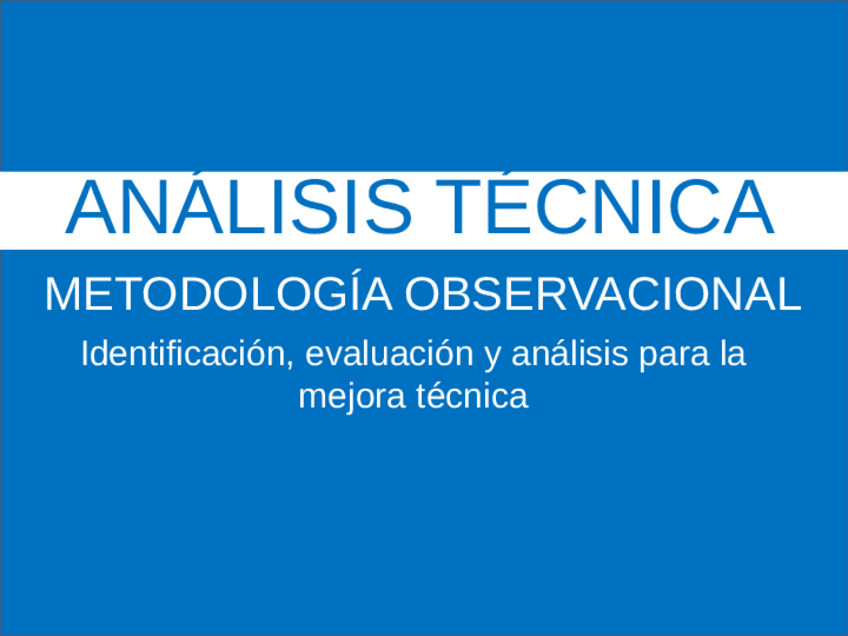 ANÁLISIS TÉCNICA

METODOLOGÍA OBSERVACIONAL

Identificación, evaluación y análisis para la mejora técnica